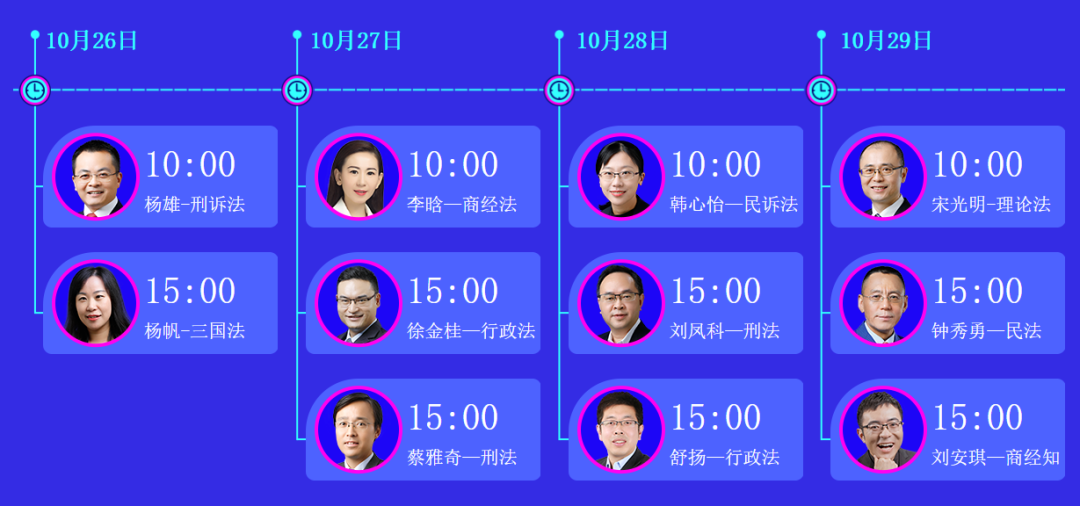 10月26日

10:00
杨雄-刑诉法

15:00
杨帆-三国法

10月27日

10:00
李晗—商经法

15:00
徐金桂—行政法

15:00
蔡雅奇—刑法

10月28日

10:00
韩心怡—民诉法

15:00
刘凤科—刑法

15:00
舒扬—行政法

10月29日

10:00
宋光明-理论法

15:00
钟秀勇—民法

15:00
刘安琪—商经知